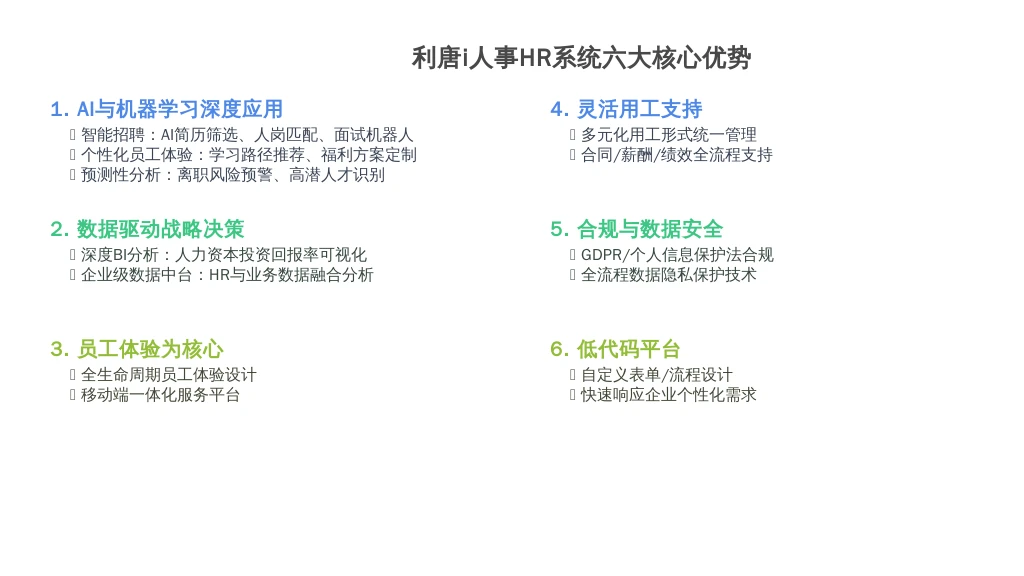 利唐i人事HR系统六大核心优势

1. AI与机器学习深度应用
▯ 智能招聘：AI简历筛选、人岗匹配、面试机器人
▯ 个性化员工体验：学习路径推荐、福利方案定制
▯ 预测性分析：离职风险预警、高潜人才识别

2. 数据驱动战略决策
▯ 深度BI分析：人力资本投资回报率可视化
▯ 企业级数据中台：HR与业务数据融合分析

3. 员工体验为核心
▯ 全生命周期员工体验设计
▯ 移动端一体化服务平台

4. 灵活用工支持
▯ 多元化用工形式统一管理
▯ 合同/薪酬/绩效全流程支持

5. 合规与数据安全
▯ GDPR/个人信息保护法合规
▯ 全流程数据隐私保护技术

6. 低代码平台
▯ 自定义表单/流程设计
▯ 快速响应企业个性化需求